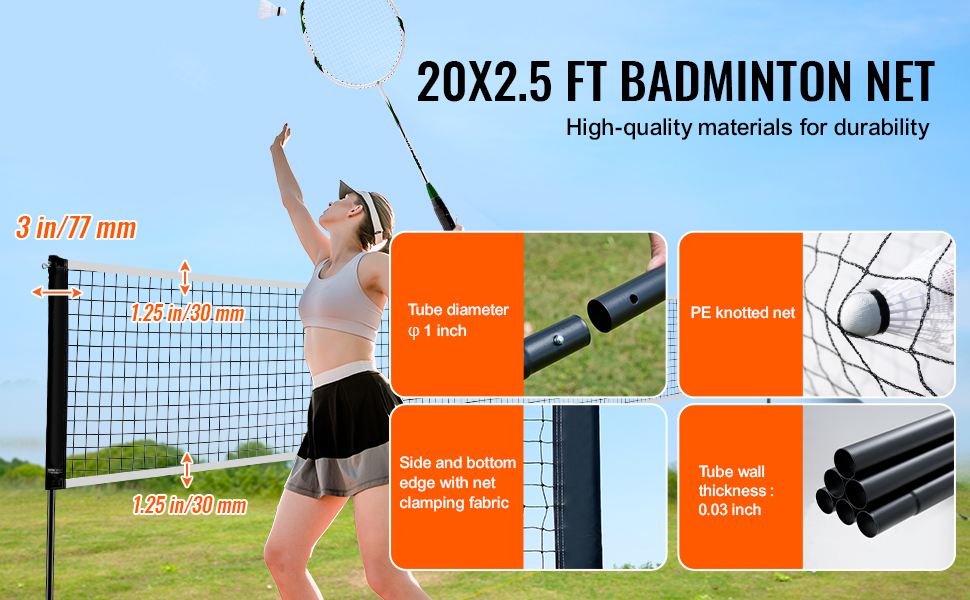 20X2.5 FT BADMINTON NET

High-quality materials for durability

3 in/77 mm

1.25 in/30 mm

1.25 in/30 mm

Tube diameter φ 1 inch

PE knotted net

Side and bottom edge with net clamping fabric

Tube wall thickness : 0.03 inch